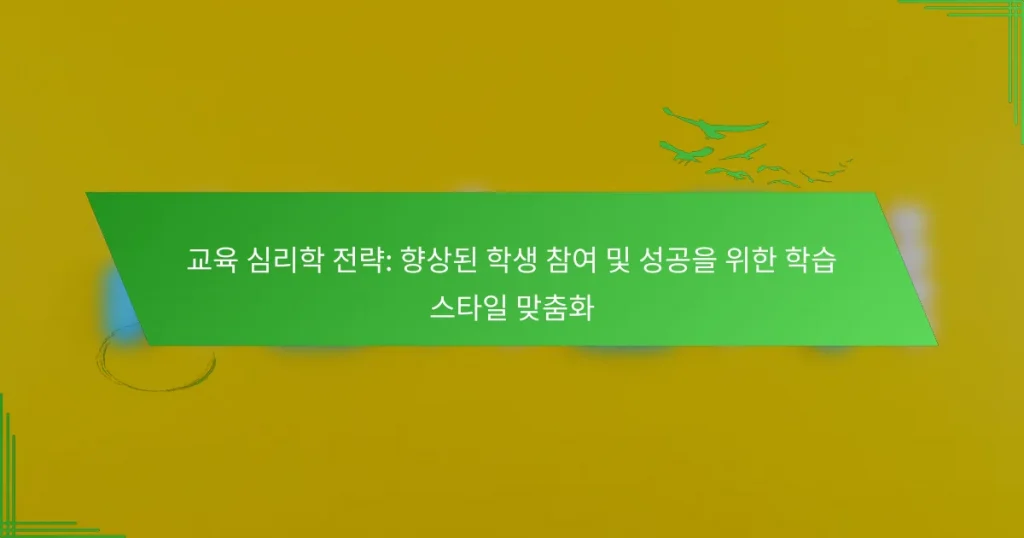 교육 심리학 전략: 향상된 학생 참여 및 성공을 위한 학습 스타일 맞춤화